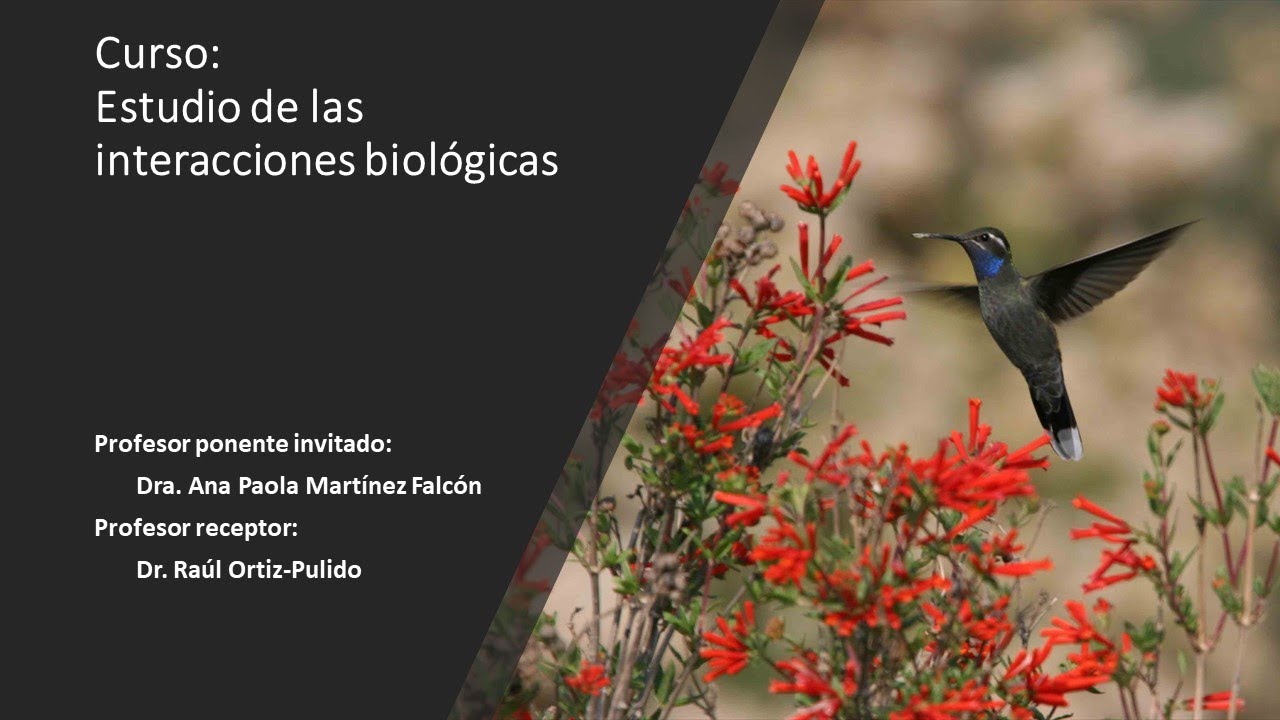 Curso:
Estudio de las interacciones biológicas

Profesor ponente invitado:
Dra. Ana Paola Martínez Falcón
Profesor receptor:
Dr. Raúl Ortiz-Pulido